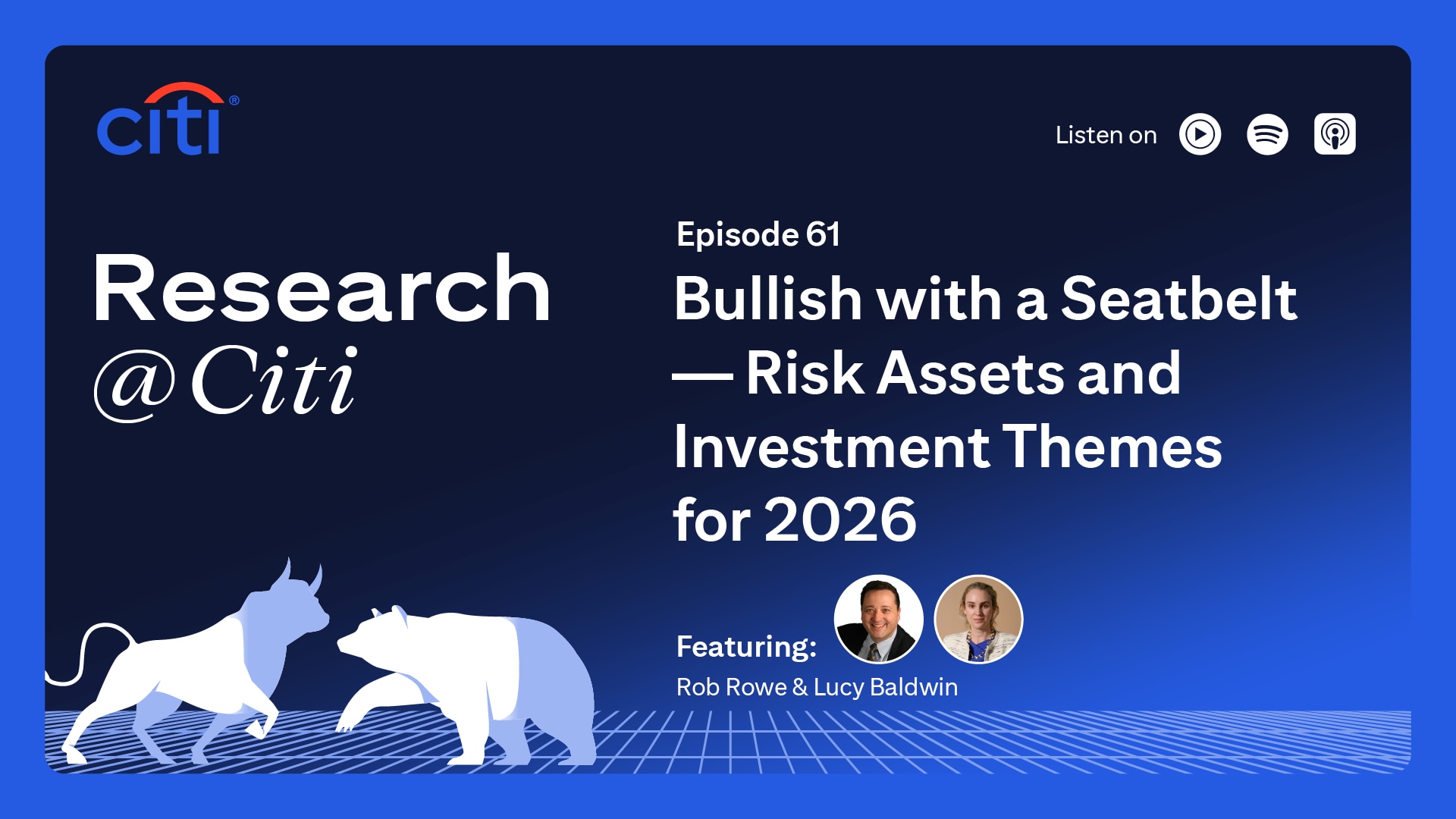 citi®

Listen on

Research
@Citi

Episode 61

Bullish with a Seatbelt — Risk Assets and Investment Themes for 2026

Featuring:
Rob Rowe & Lucy Baldwin